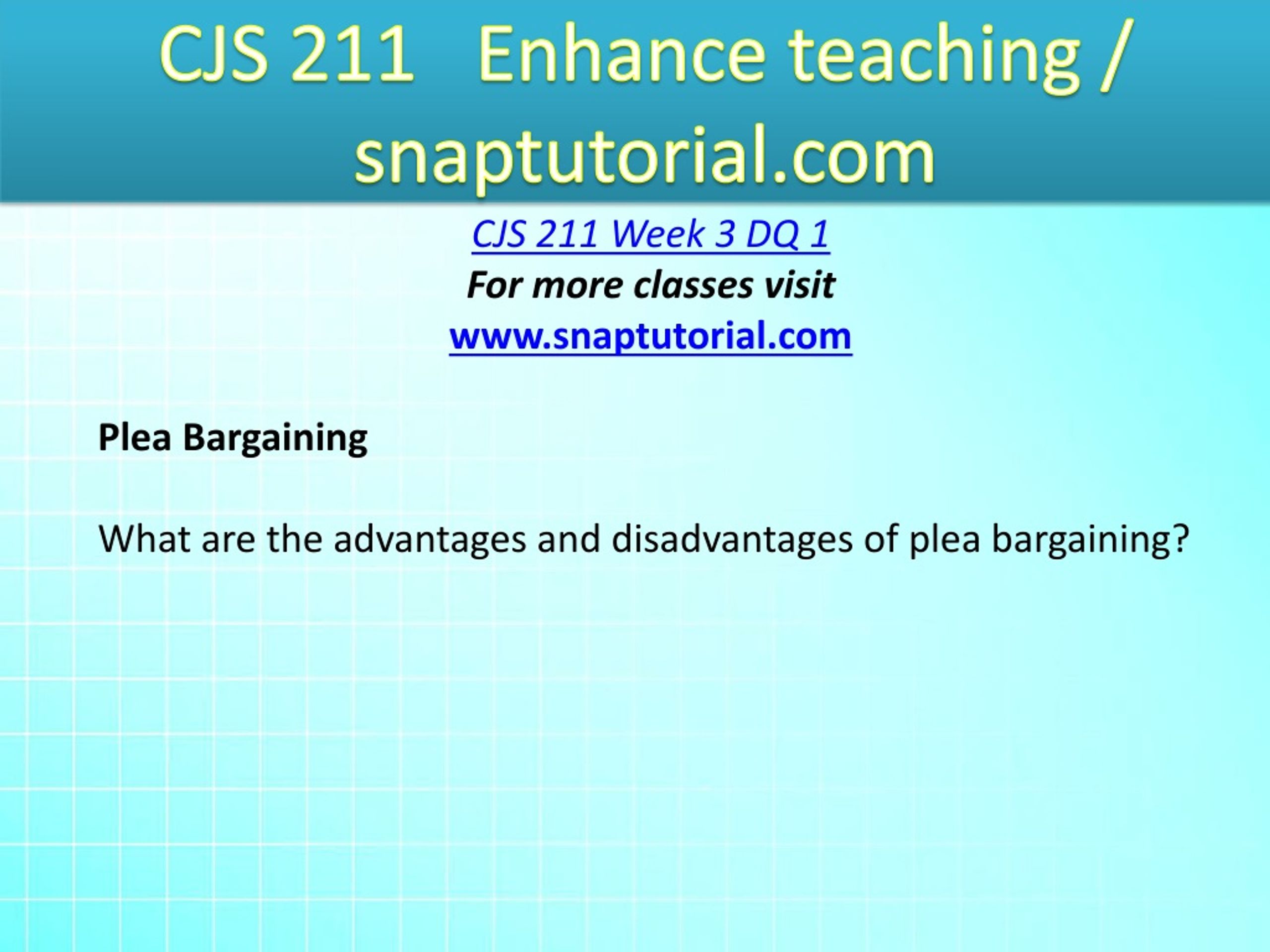 CJS 211 Enhance teaching / snaptutorial.com

CJS 211 Week 3 DQ 1
For more classes visit
www.snaptutorial.com

Plea Bargaining

What are the advantages and disadvantages of plea bargaining?